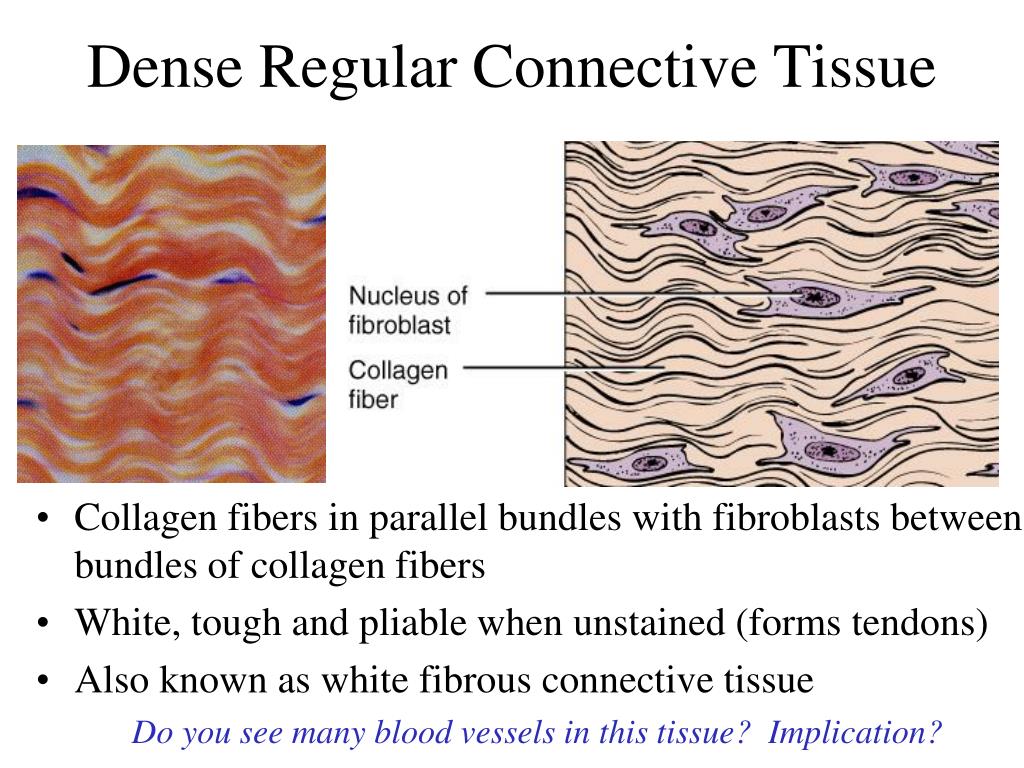 Dense Regular Connective Tissue

Nucleus of fibroblast

Collagen fiber

• Collagen fibers in parallel bundles with fibroblasts between bundles of collagen fibers
• White, tough and pliable when unstained (forms tendons)
• Also known as white fibrous connective tissue

Do you see many blood vessels in this tissue? Implication?